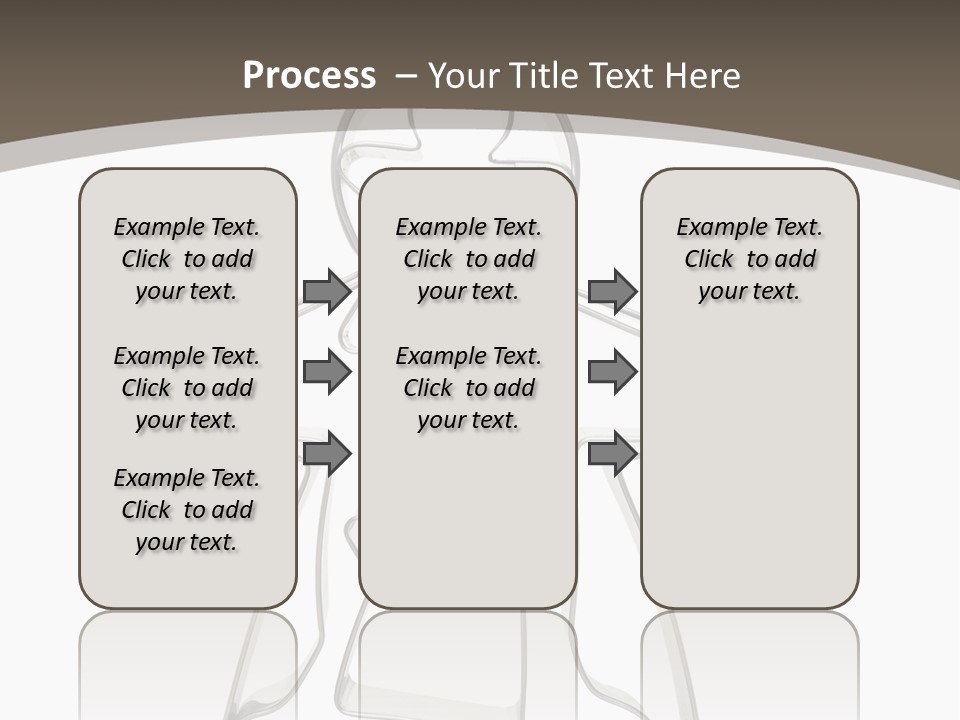 Process – Your Title Text Here

Example Text. Click to add your text.

Example Text. Click to add your text.

Example Text. Click to add your text.

Example Text. Click to add your text.

Example Text. Click to add your text.

Example Text. Click to add your text.